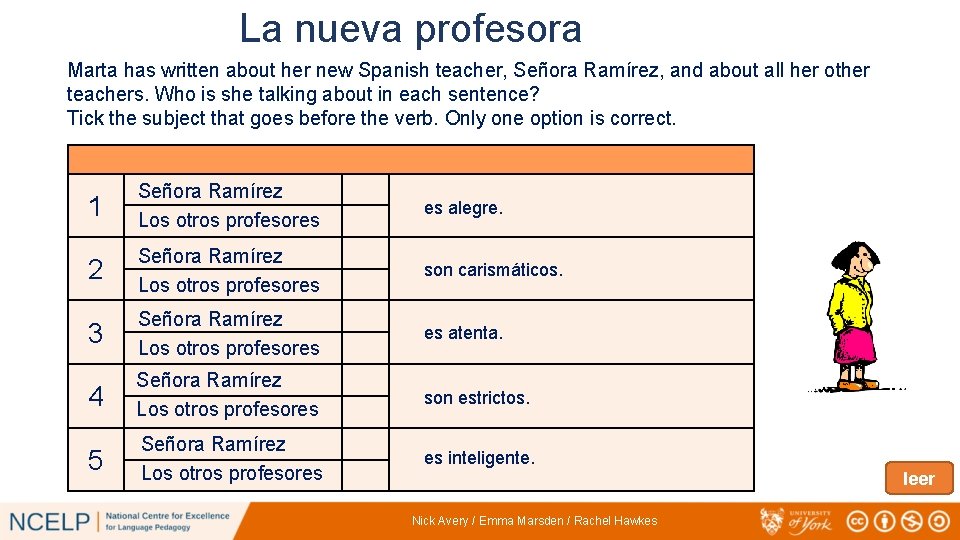 La nueva profesora

Marta has written about her new Spanish teacher, Señora Ramírez, and about all her other teachers. Who is she talking about in each sentence?
Tick the subject that goes before the verb. Only one option is correct.

| | | | |
|---|---|---|---|
| 1 | Señora Ramírez | | es alegre. |
| | Los otros profesores | | |
| 2 | Señora Ramírez | | son carismáticos. |
| | Los otros profesores | | |
| 3 | Señora Ramírez | | es atenta. |
| | Los otros profesores | | |
| 4 | Señora Ramírez | | son estrictos. |
| | Los otros profesores | | |
| 5 | Señora Ramírez | | es inteligente. |
| | Los otros profesores | | |

leer

NCELP National Centre for Excellence for Language Pedagogy

Nick Avery / Emma Marsden / Rachel Hawkes

UNIVERSITY of York